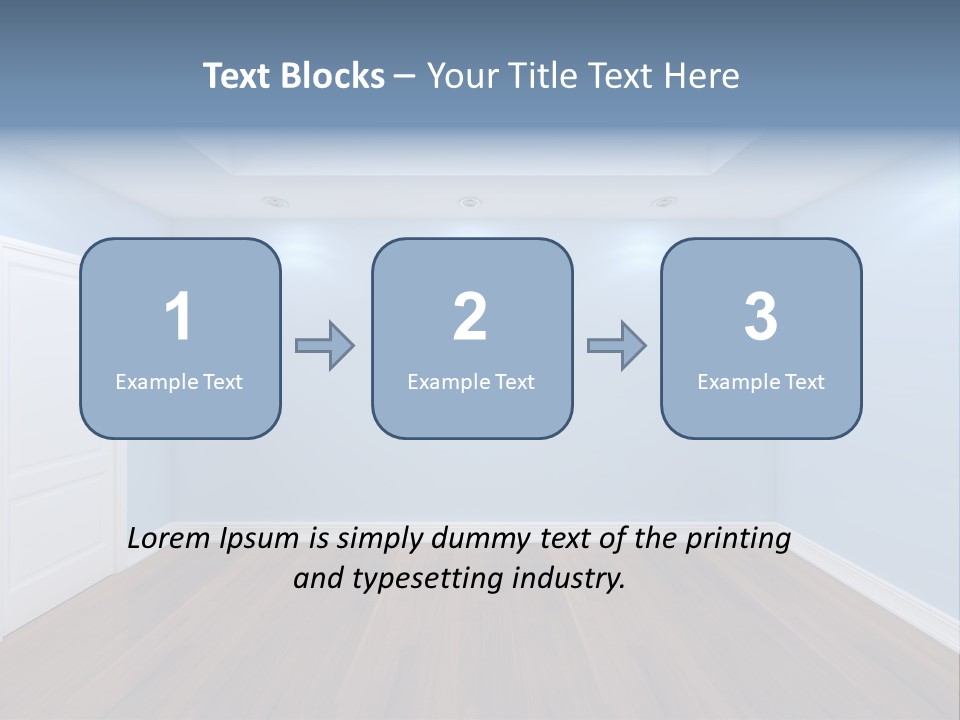 Text Blocks – Your Title Text Here

1
Example Text

2
Example Text

3
Example Text

Lorem Ipsum is simply dummy text of the printing and typesetting industry.